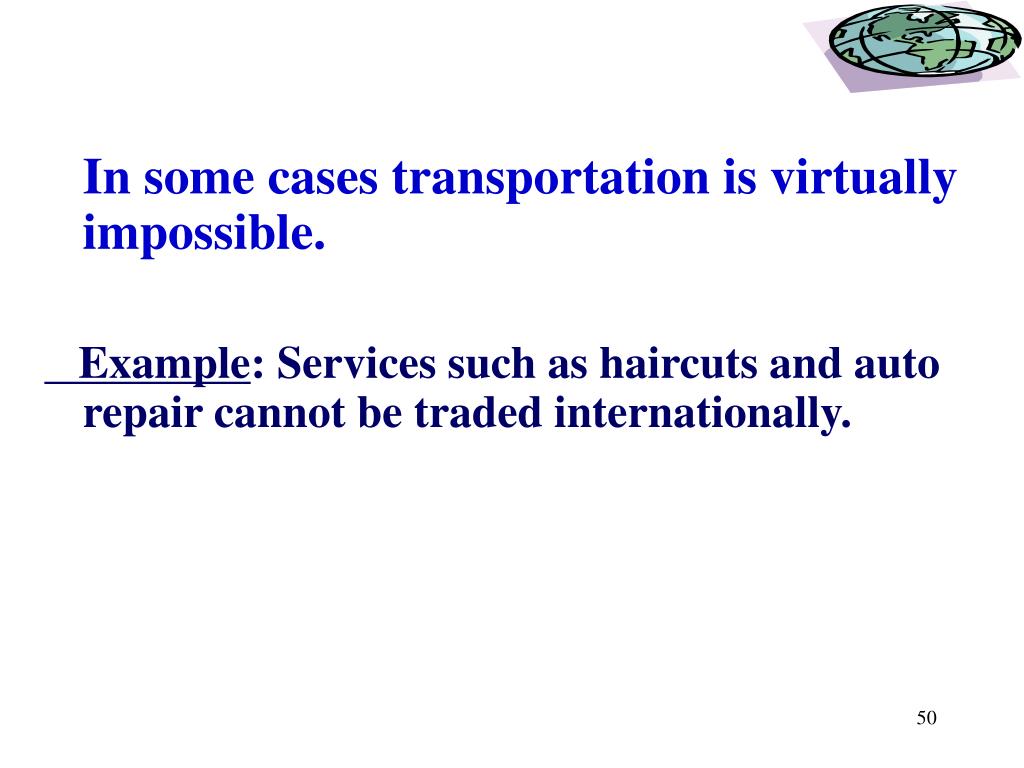 In some cases transportation is virtually impossible.

Example: Services such as haircuts and auto repair cannot be traded internationally.

50